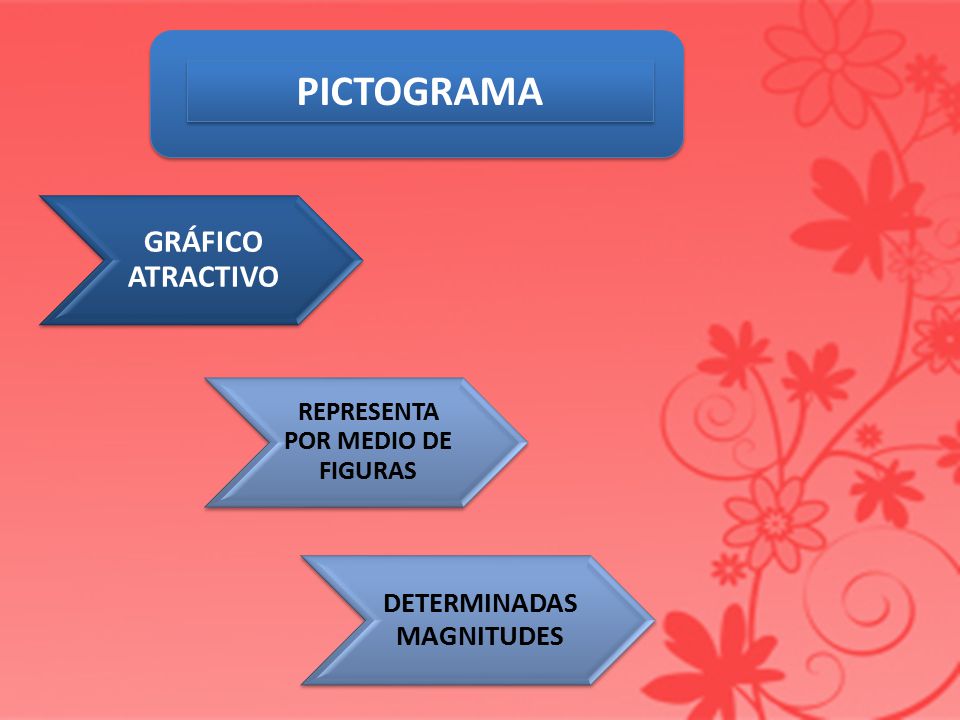 PICTOGRAMA

GRÁFICO ATRACTIVO

REPRESENTA POR MEDIO DE FIGURAS

DETERMINADAS MAGNITUDES